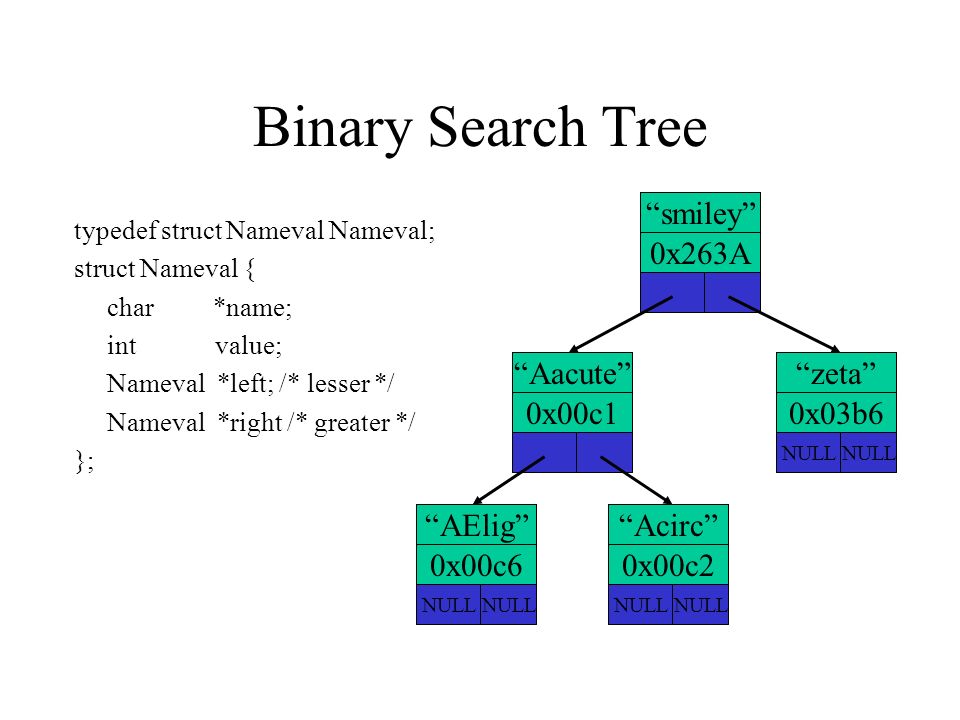 Binary Search Tree

typedef struct Nameval Nameval;
struct Nameval {
char *name;
int value;
Nameval *left; /* lesser */
Nameval *right /* greater */
};

“smiley”
0x263A

“Aacute”
0x00c1

“zeta”
0x03b6
NULL NULL

“AElig”
0x00c6
NULL NULL

“Acirc”
0x00c2
NULL NULL